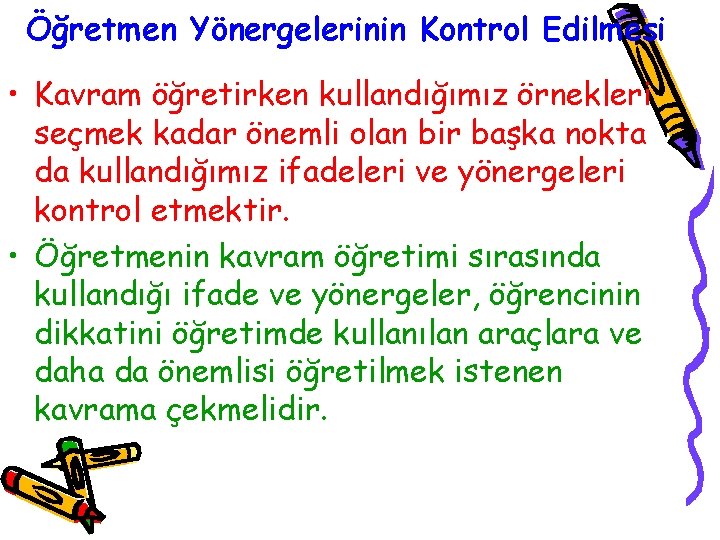 Öğretmen Yönergelerinin Kontrol Edilmesi

• Kavram öğretirken kullandığımız örnekleri seçmek kadar önemli olan bir başka nokta da kullandığımız ifadeleri ve yönergeleri kontrol etmektir.

• Öğretmenin kavram öğretimi sırasında kullandığı ifade ve yönergeler, öğrencinin dikkatini öğretimde kullanılan araçlara ve daha da önemlisi öğretilmek istenen kavrama çekmelidir.